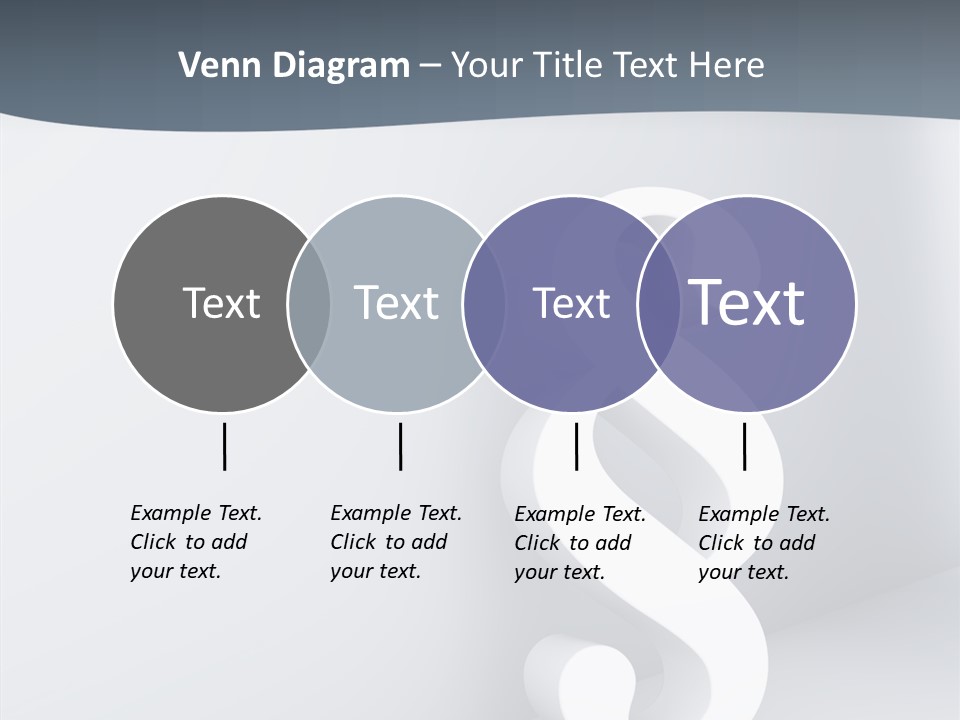 Venn Diagram – Your Title Text Here

Text

Text

Text

Text

Example Text. Click to add your text.

Example Text. Click to add your text.

Example Text. Click to add your text.

Example Text. Click to add your text.